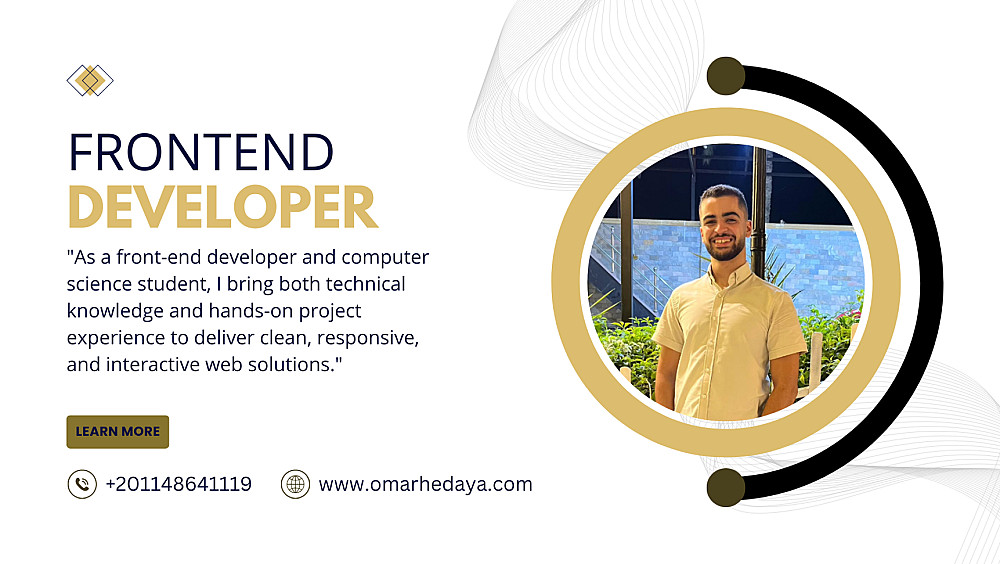 FRONTEND
DEVELOPER

"As a front-end developer and computer science student, I bring both technical knowledge and hands-on project experience to deliver clean, responsive, and interactive web solutions."

LEARN MORE

+201148641119

www.omarhedaya.com